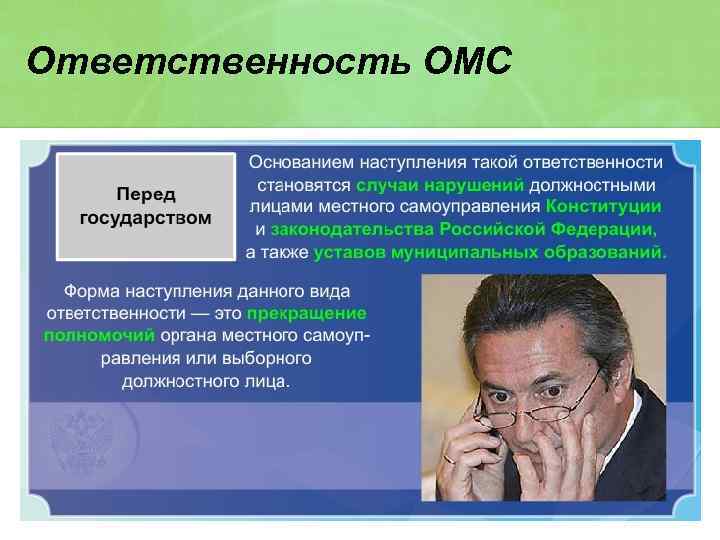 Ответственность ОМС

Перед государством

Основанием наступления такой ответственности становятся случаи нарушений должностными лицами местного самоуправления Конституции и законодательства Российской Федерации, а также уставов муниципальных образований.

Форма наступления данного вида ответственности — это прекращение полномочий органа местного самоуправления или выборного должностного лица.